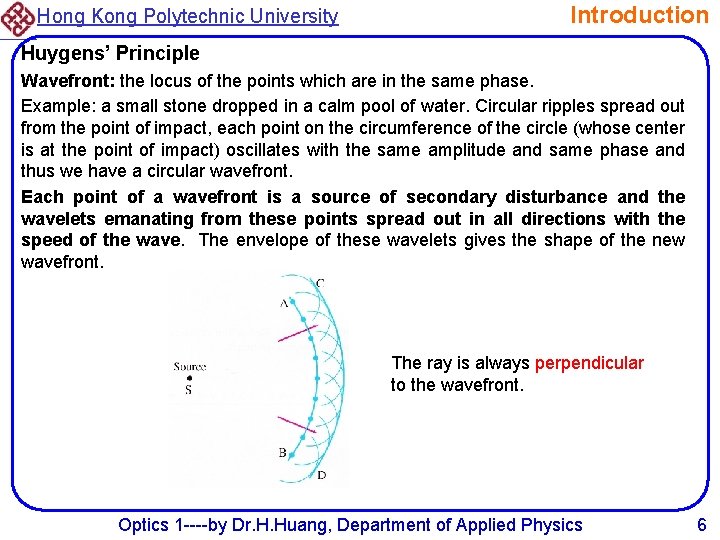 Hong Kong Polytechnic University

Introduction

Huygens' Principle

Wavefront: the locus of the points which are in the same phase.

Example: a small stone dropped in a calm pool of water. Circular ripples spread out from the point of impact, each point on the circumference of the circle (whose center is at the point of impact) oscillates with the same amplitude and same phase and thus we have a circular wavefront.

Each point of a wavefront is a source of secondary disturbance and the wavelets emanating from these points spread out in all directions with the speed of the wave. The envelope of these wavelets gives the shape of the new wavefront.

C
A
Source
S
B
D

The ray is always perpendicular to the wavefront.

Optics 1----by Dr.H.Huang, Department of Applied Physics

6